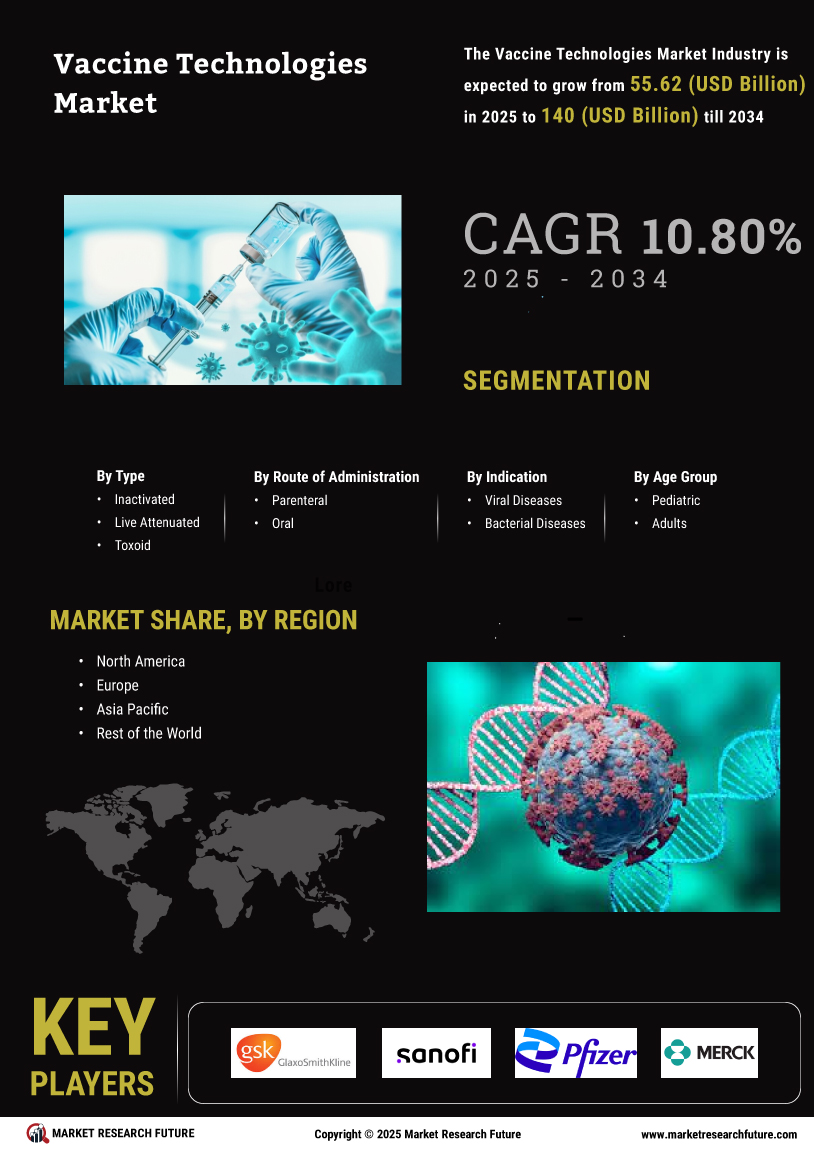 Vaccine Technologies Market

The Vaccine Technologies Market Industry is expected to grow from 55.62 (USD Billion) in 2025 to 140 (USD Billion) till 2034

CAGR 10.80%
2025 - 2034

SEGMENTATION

By Type
• Inactivated
• Live Attenuated
• Toxoid

By Route of Administration
• Parenteral
• Oral

By Indication
• Viral Diseases
• Bacterial Diseases

By Age Group
• Pediatric
• Adults

Lore

MARKET SHARE, BY REGION
• North America
• Europe
• Asia Pacific
• Rest of the World

KEY PLAYERS

gsk GlaxoSmithKline
sanofi
Pfizer
MERCK

MARKET RESEARCH FUTURE
Copyright © 2025 Market Research Future
www.marketresearchfuture.com